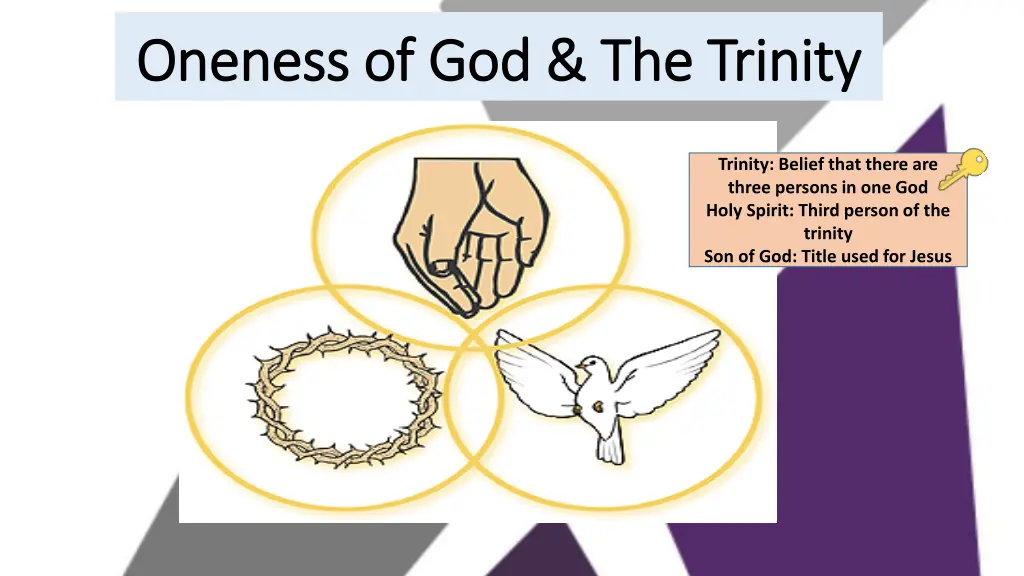 Oneness of God & The Trinity

Trinity: Belief that there are three persons in one God
Holy Spirit: Third person of the trinity
Son of God: Title used for Jesus